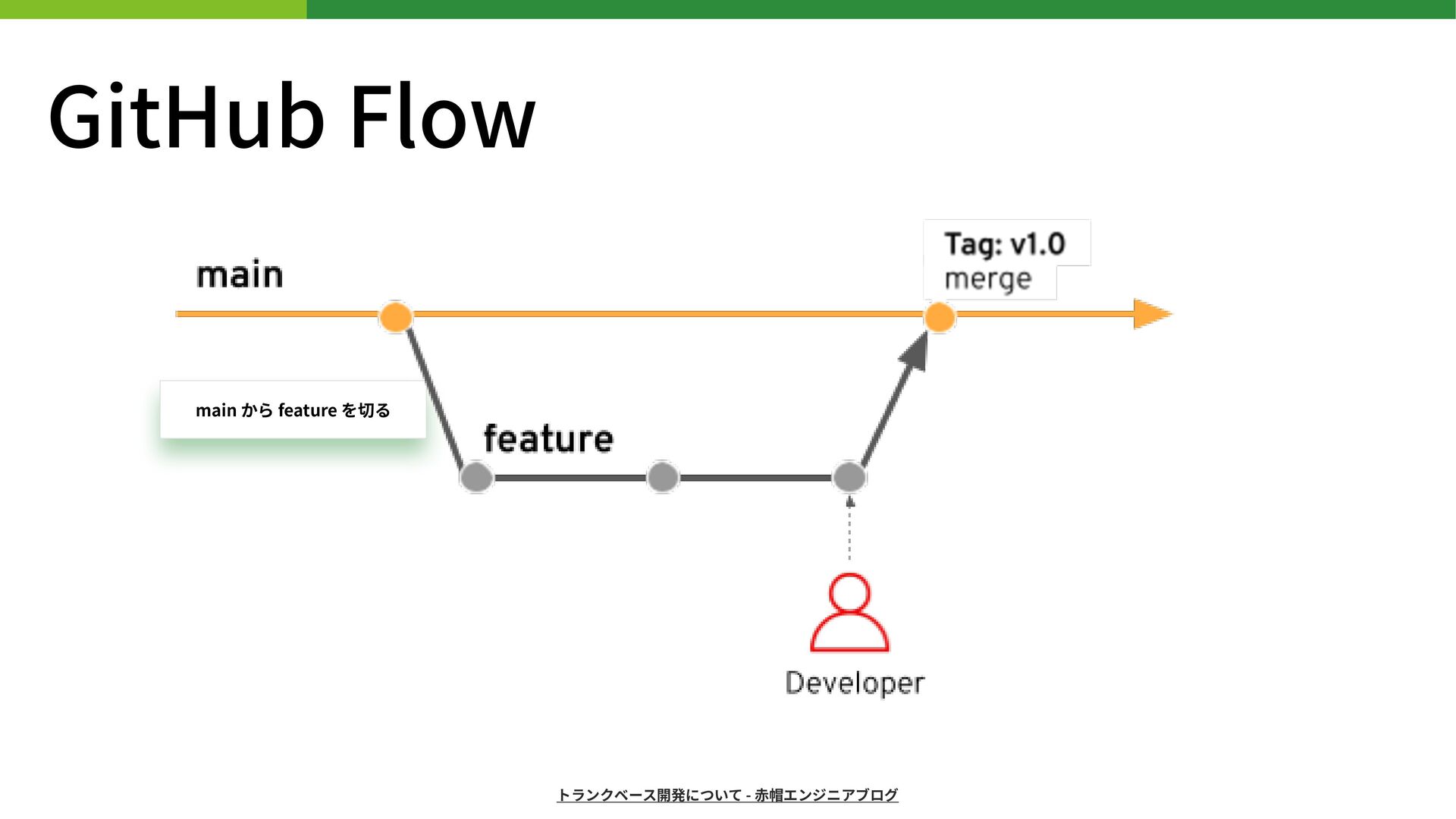 GitHub Flow

main

Tag: v1.0
merge

main から feature を切る

feature

Developer

トランクベース開発について - 赤帽エンジニアブログ